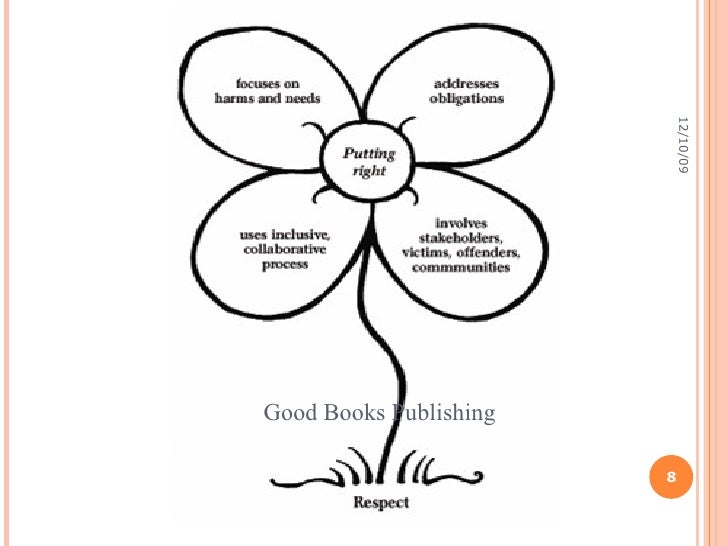 focuses on harms and needs

addresses obligations

Putting right

uses inclusive, collaborative process

involves stakeholders, victims, offenders, commmunities

Good Books Publishing

Respect

12/10/09

8